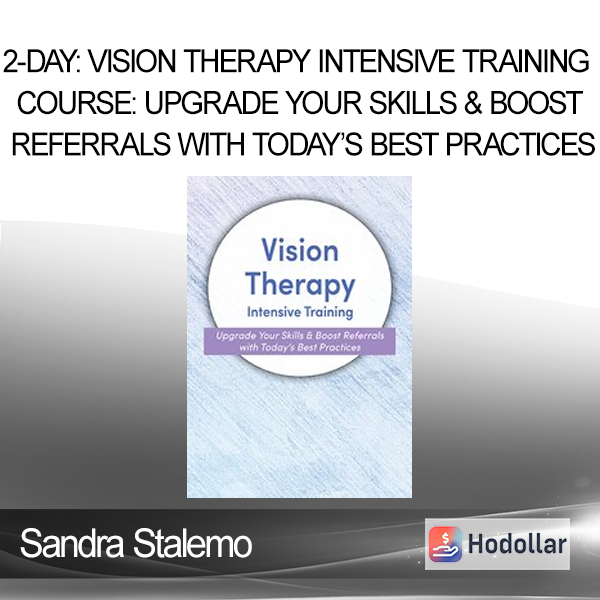 2-DAY: VISION THERAPY INTENSIVE TRAINING COURSE: UPGRADE YOUR SKILLS & BOOST REFERRALS WITH TODAY'S BEST PRACTICES

Vision Therapy
Intensive Training

Upgrade Your Skills & Boost Referrals with Today's Best Practices

Sandra Stalemo

Hodollar